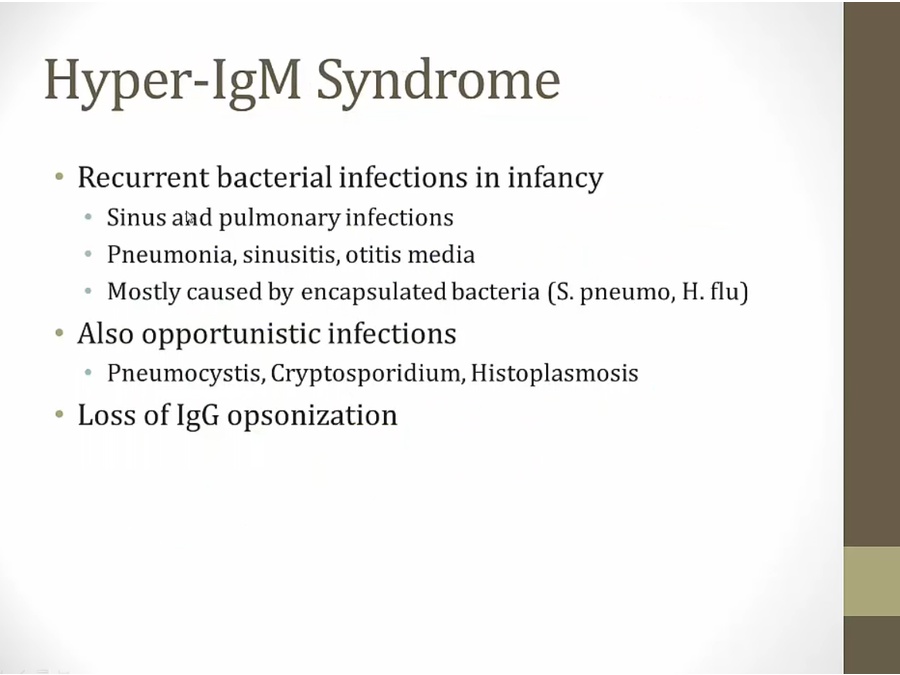 Hyper-IgM Syndrome

• Recurrent bacterial infections in infancy
  • Sinus and pulmonary infections
  • Pneumonia, sinusitis, otitis media
  • Mostly caused by encapsulated bacteria (S. pneumo, H. flu)
• Also opportunistic infections
  • Pneumocystis, Cryptosporidium, Histoplasmosis
• Loss of IgG opsonization